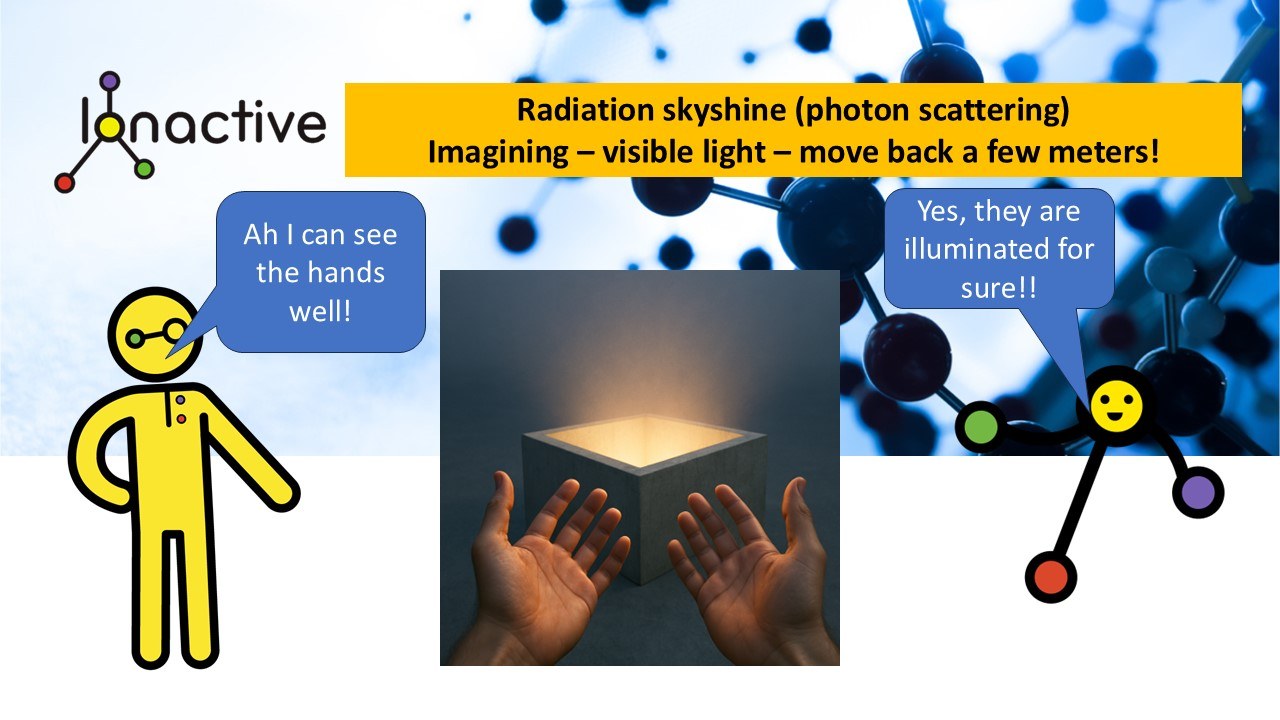 Ionactive

Radiation skyshine (photon scattering)
Imagining – visible light – move back a few meters!

Ah I can see the hands well!

Yes, they are illuminated for sure!!